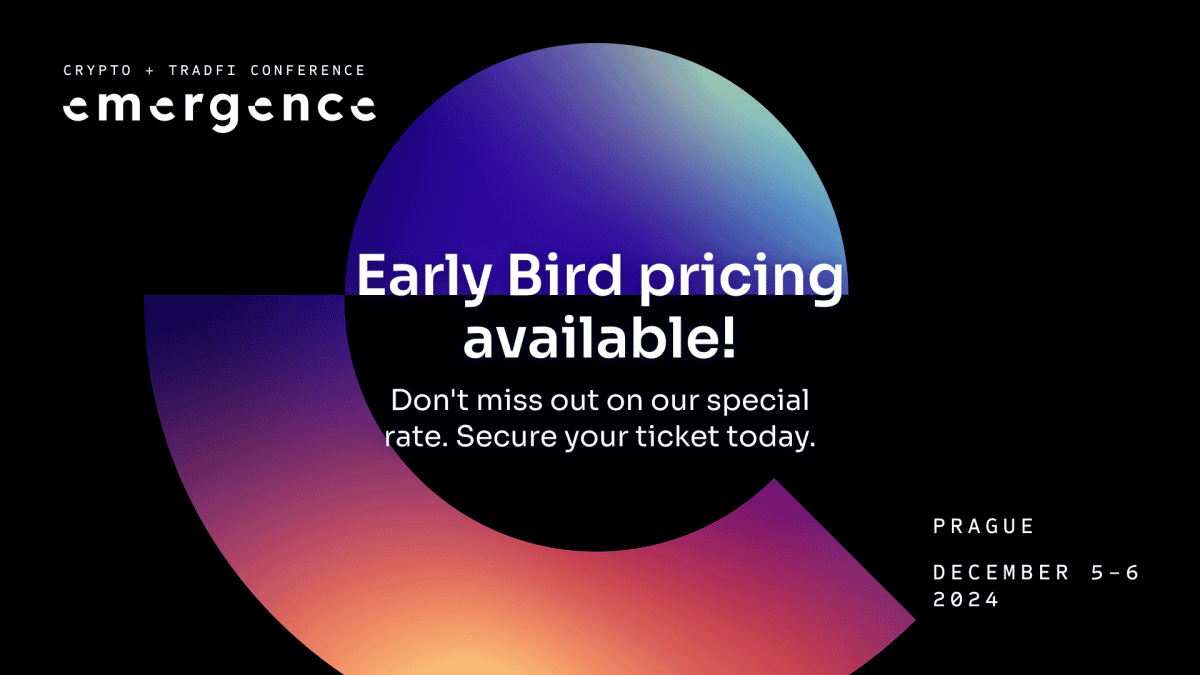 CRYPTO + TRADFI CONFERENCE
emergence

Early Bird pricing available!

Don't miss out on our special rate. Secure your ticket today.

PRAGUE

DECEMBER 5-6 2024